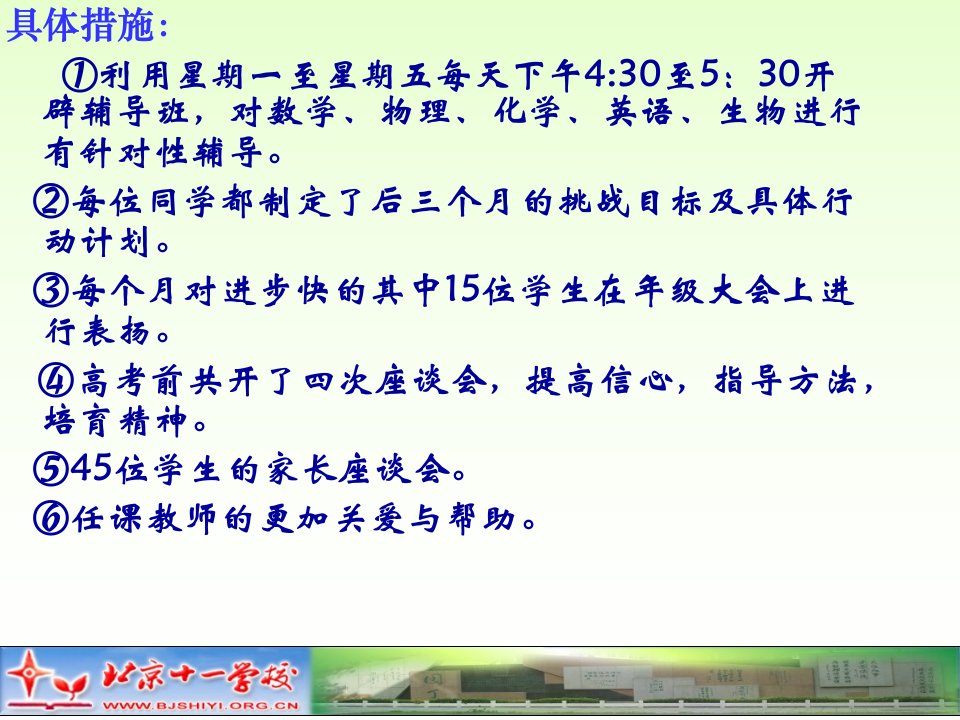 具体措施:

①利用星期一至星期五每天下午4:30至5：30开辟辅导班，对数学、物理、化学、英语、生物进行有针对性辅导。

②每位同学都制定了后三个月的挑战目标及具体行动计划。

③每个月对进步快的其中15位学生在年级大会上进行表扬。

④高考前共开了四次座谈会，提高信心，指导方法，培育精神。

⑤45位学生的家长座谈会。

⑥任课教师的更加关爱与帮助。

北京十一学校
WWW.BJSHIYI.ORG.CN